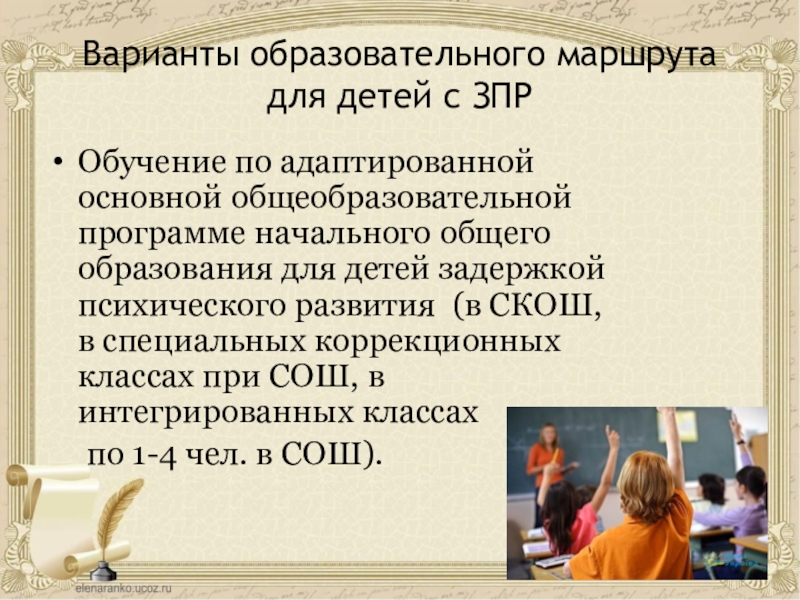 Варианты образовательного маршрута для детей с ЗПР

• Обучение по адаптированной основной общеобразовательной программе начального общего образования для детей задержкой психического развития (в СКОШ, в специальных коррекционных классах при СОШ, в интегрированных классах по 1-4 чел. в СОШ).

elenaranko.ucoz.ru